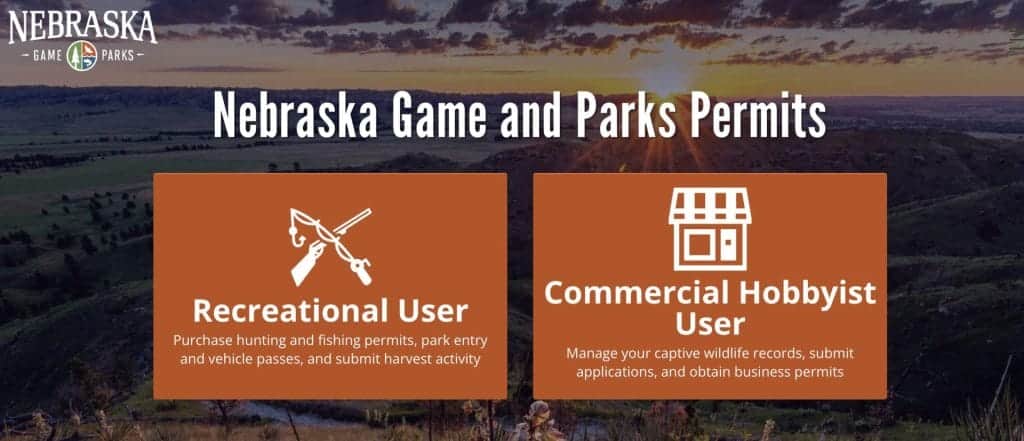 NEBRASKA
GAME PARKS

Nebraska Game and Parks Permits

Recreational User
Purchase hunting and fishing permits, park entry and vehicle passes, and submit harvest activity

Commercial Hobbyist User
Manage your captive wildlife records, submit applications, and obtain business permits